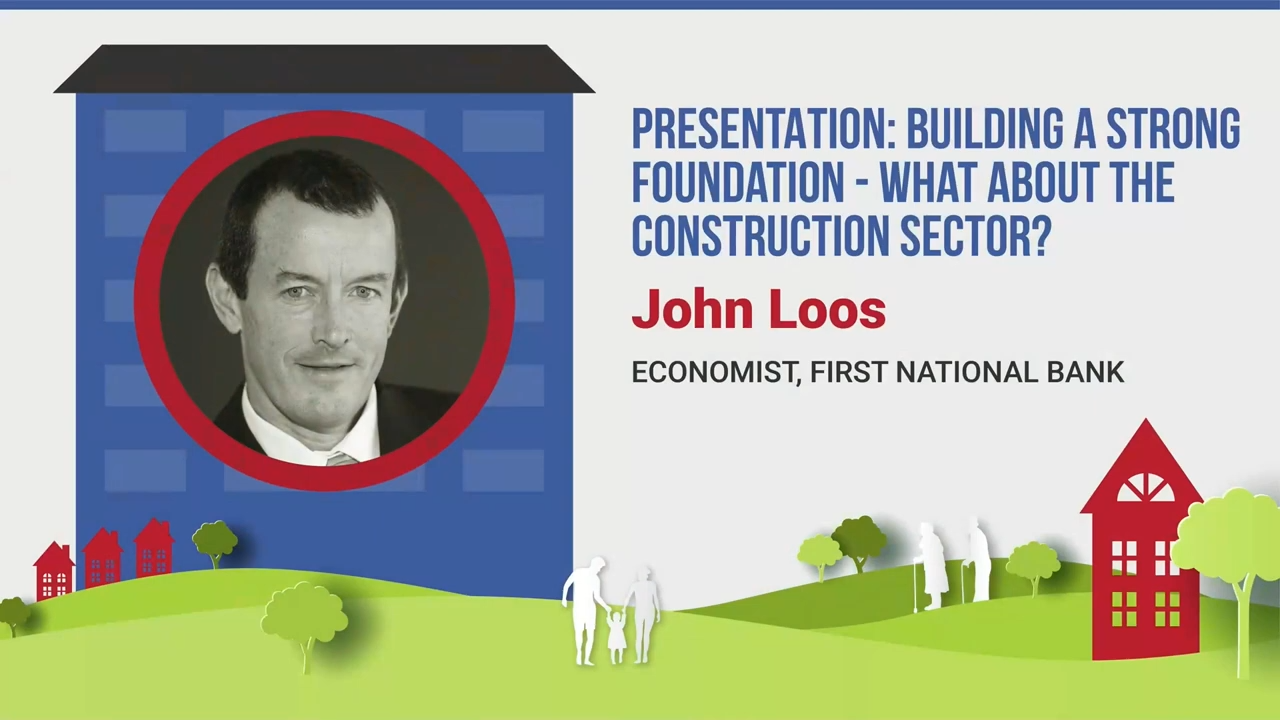 PRESENTATION: BUILDING A STRONG FOUNDATION - WHAT ABOUT THE CONSTRUCTION SECTOR?

John Loos

ECONOMIST, FIRST NATIONAL BANK